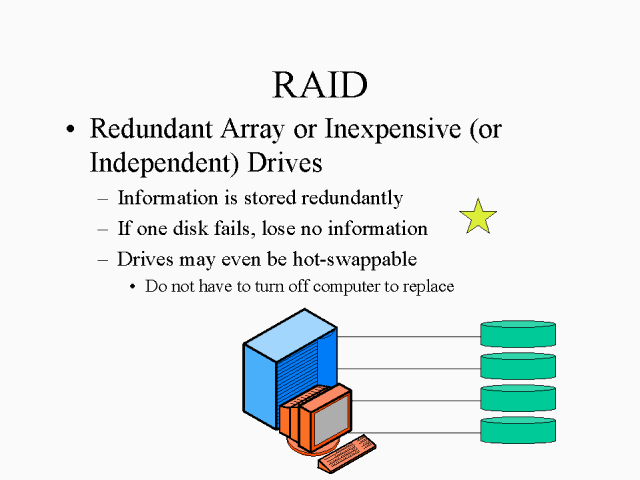 RAID

• Redundant Array or Inexpensive (or Independent) Drives
– Information is stored redundantly
– If one disk fails, lose no information
– Drives may even be hot-swappable
• Do not have to turn off computer to replace